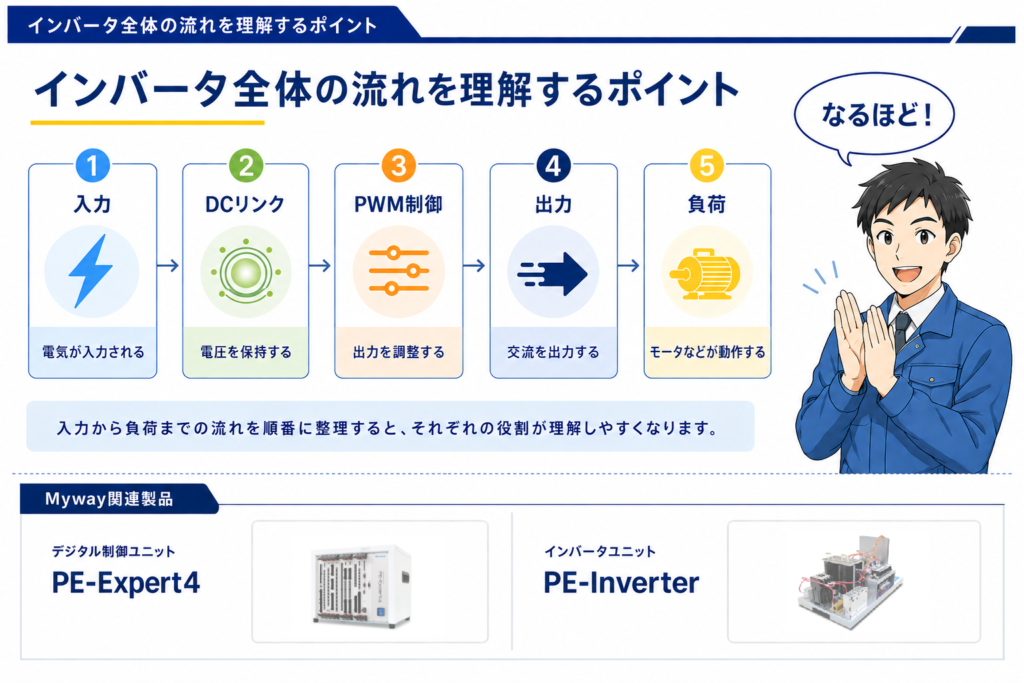 インバータ全体の流れを理解するポイント

インバータ全体の流れを理解するポイント

なるほど！

1
入力
電気が入力される

2
DCリンク
電圧を保持する

3
PWM制御
出力を調整する

4
出力
交流を出力する

5
負荷
モータなどが動作する

入力から負荷までの流れを順番に整理すると、それぞれの役割が理解しやすくなります。

Myway関連製品

デジタル制御ユニット
PE-Expert4

インバータユニット
PE-Inverter